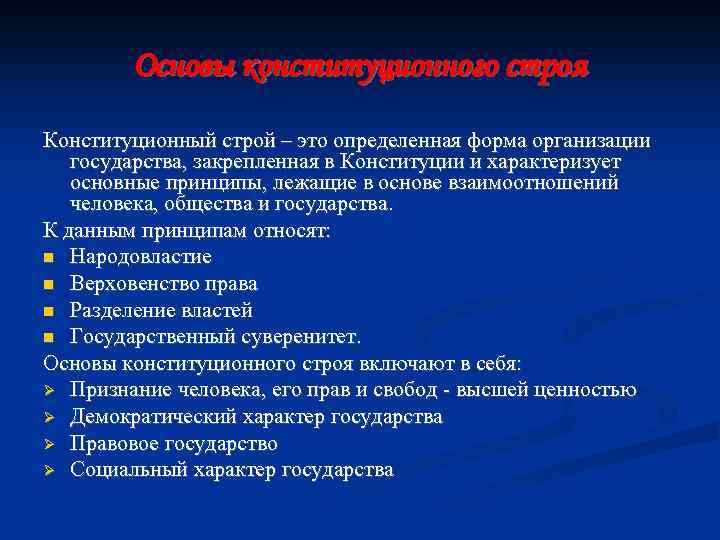 Основы конституционного строя

Конституционный строй – это определенная форма организации государства, закрепленная в Конституции и характеризует основные принципы, лежащие в основе взаимоотношений человека, общества и государства.

К данным принципам относят:

- Народовластие
- Верховенство права
- Разделение властей
- Государственный суверенитет.

Основы конституционного строя включают в себя:

- Признание человека, его прав и свобод - высшей ценностью
- Демократический характер государства
- Правовое государство
- Социальный характер государства